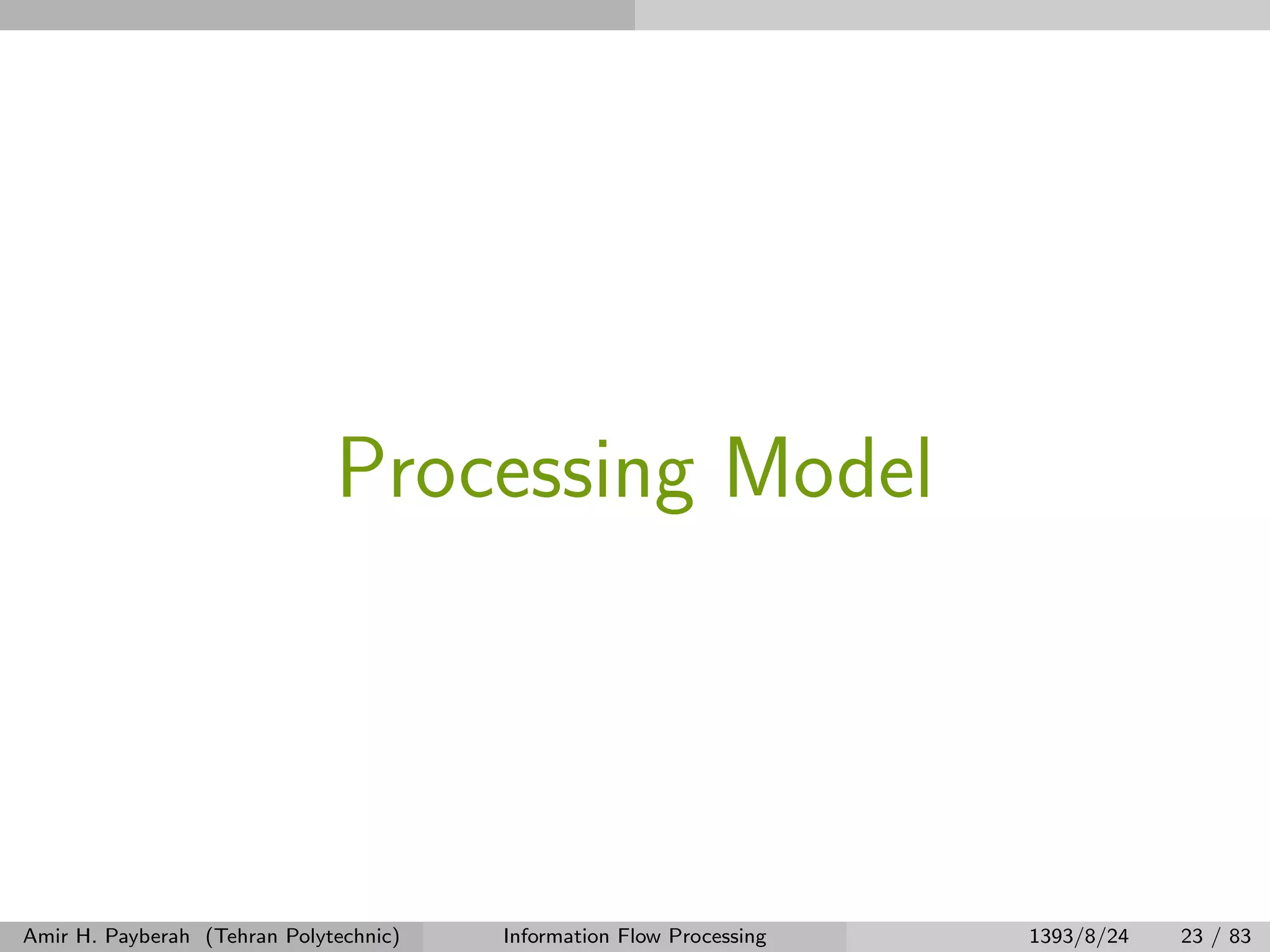 Processing Model

Amir H. Payberah (Tehran Polytechnic) Information Flow Processing 1393/8/24 23 / 83